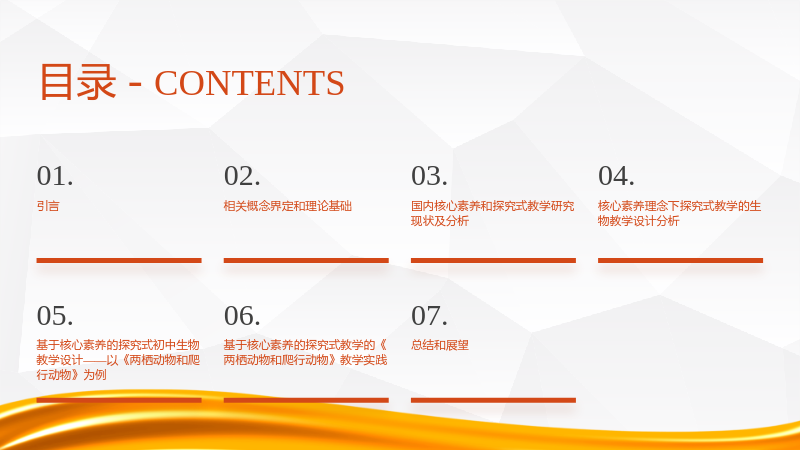 目录 - CONTENTS

01.

引言

02.

相关概念界定和理论基础

03.

国内核心素养和探究式教学研究现状及分析

04.

核心素养理念下探究式教学的生物教学设计分析

05.

基于核心素养的探究式初中生物教学设计——以《两栖动物和爬行动物》为例

06.

基于核心素养的探究式教学的《两栖动物和爬行动物》教学实践

07.

总结和展望